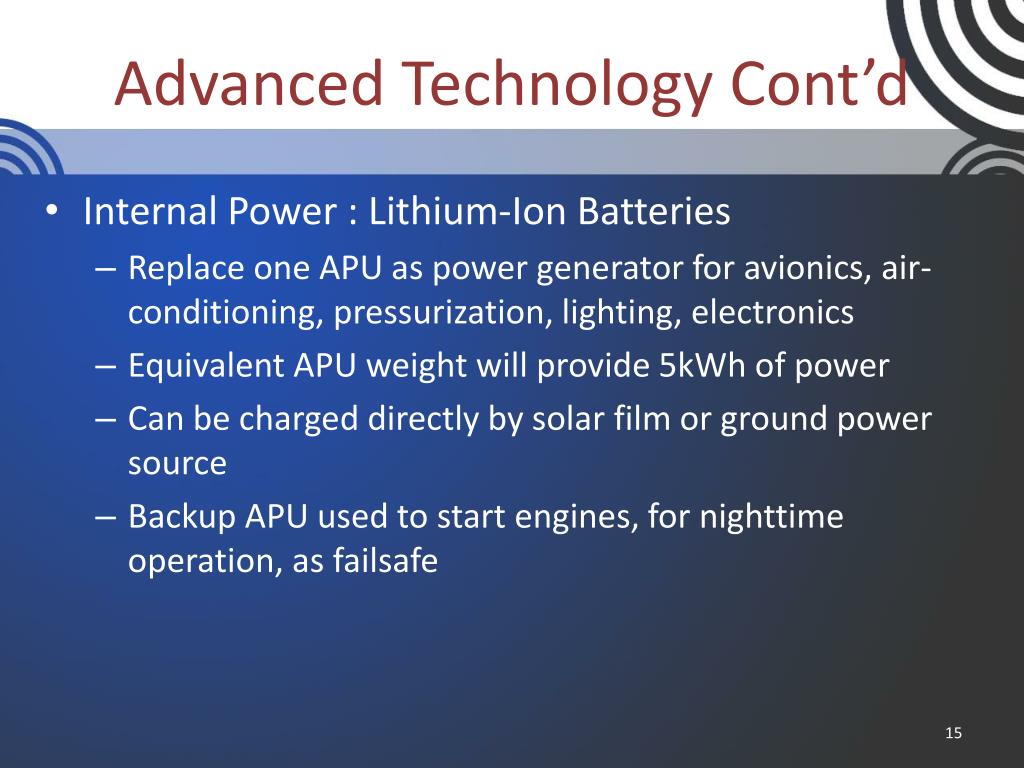 Advanced Technology Cont’d

• Internal Power : Lithium-Ion Batteries
– Replace one APU as power generator for avionics, air-conditioning, pressurization, lighting, electronics
– Equivalent APU weight will provide 5kWh of power
– Can be charged directly by solar film or ground power source
– Backup APU used to start engines, for nighttime operation, as failsafe

15